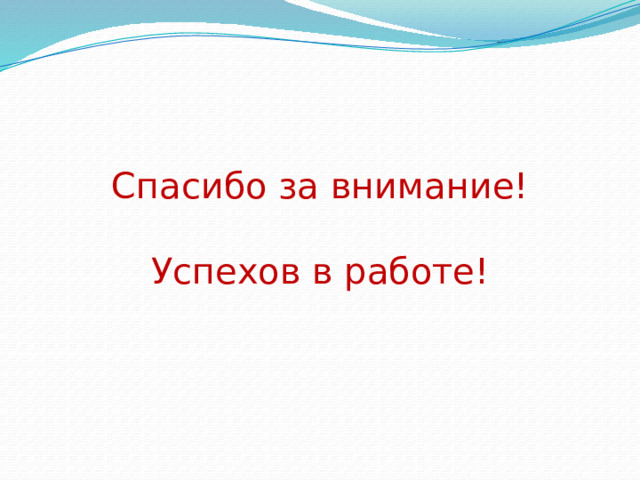 Спасибо за внимание!

Успехов в работе!